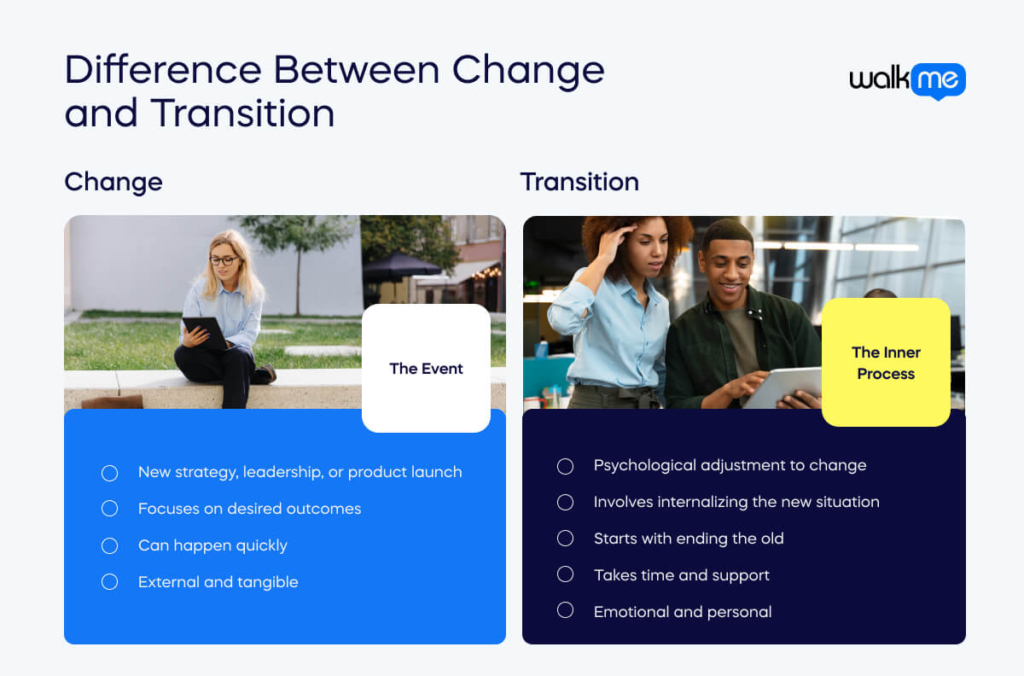 Difference Between Change and Transition

walkme

Change

The Event

New strategy, leadership, or product launch

Focuses on desired outcomes

Can happen quickly

External and tangible

Transition

The Inner Process

Psychological adjustment to change

Involves internalizing the new situation

Starts with ending the old

Takes time and support

Emotional and personal